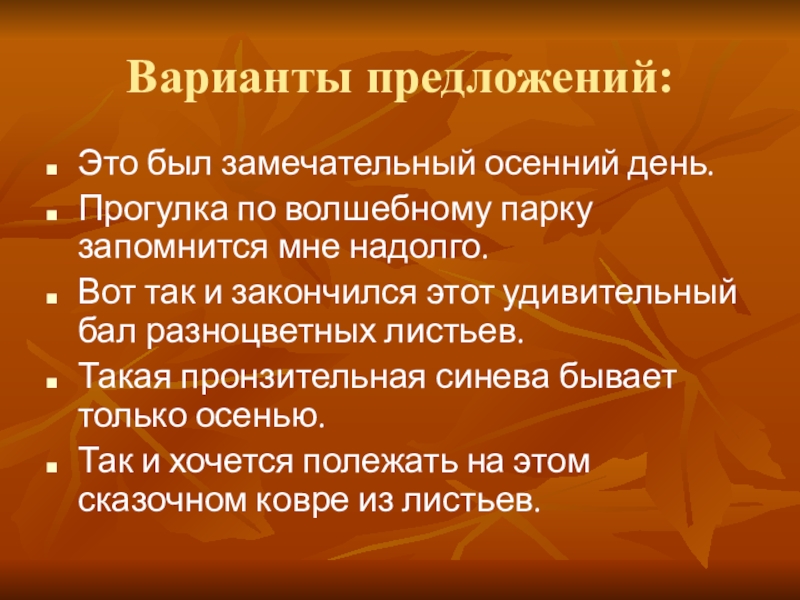 Варианты предложений:

- Это был замечательный осенний день.
- Прогулка по волшебному парку запомнится мне надолго.
- Вот так и закончился этот удивительный бал разноцветных листьев.
- Такая пронзительная синева бывает только осенью.
- Так и хочется полежать на этом сказочном ковре из листьев.